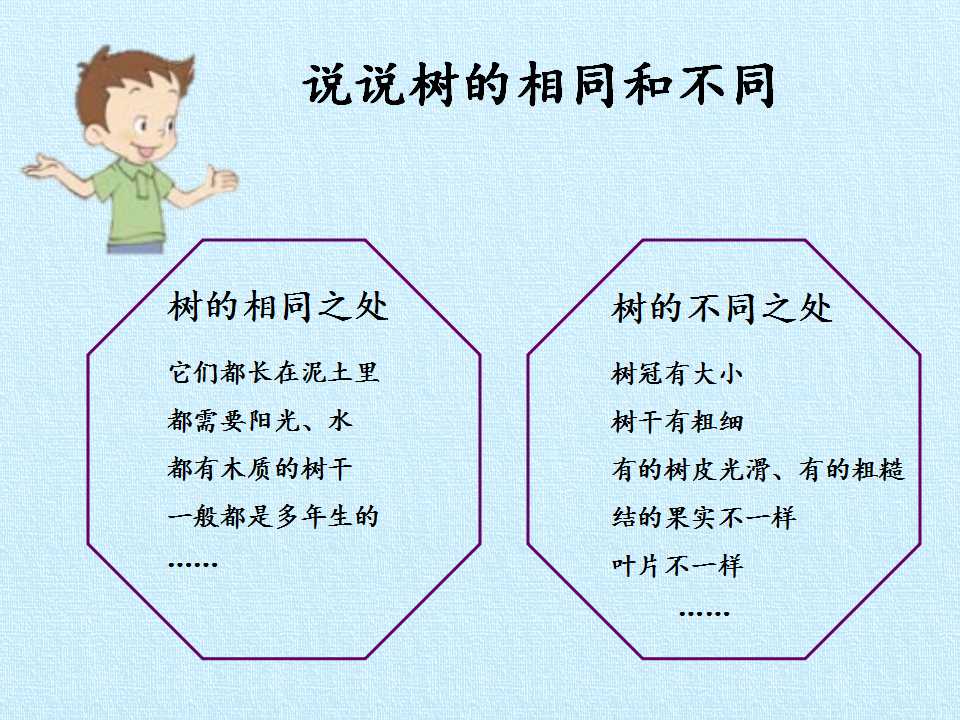 说说树的相同和不同

树的相同之处

它们都长在泥土里

都需要阳光、水

都有木质的树干

一般都是多年生的

……

树的不同之处

树冠有大小

树干有粗细

有的树皮光滑、有的粗糙

结的果实不一样

叶片不一样

……